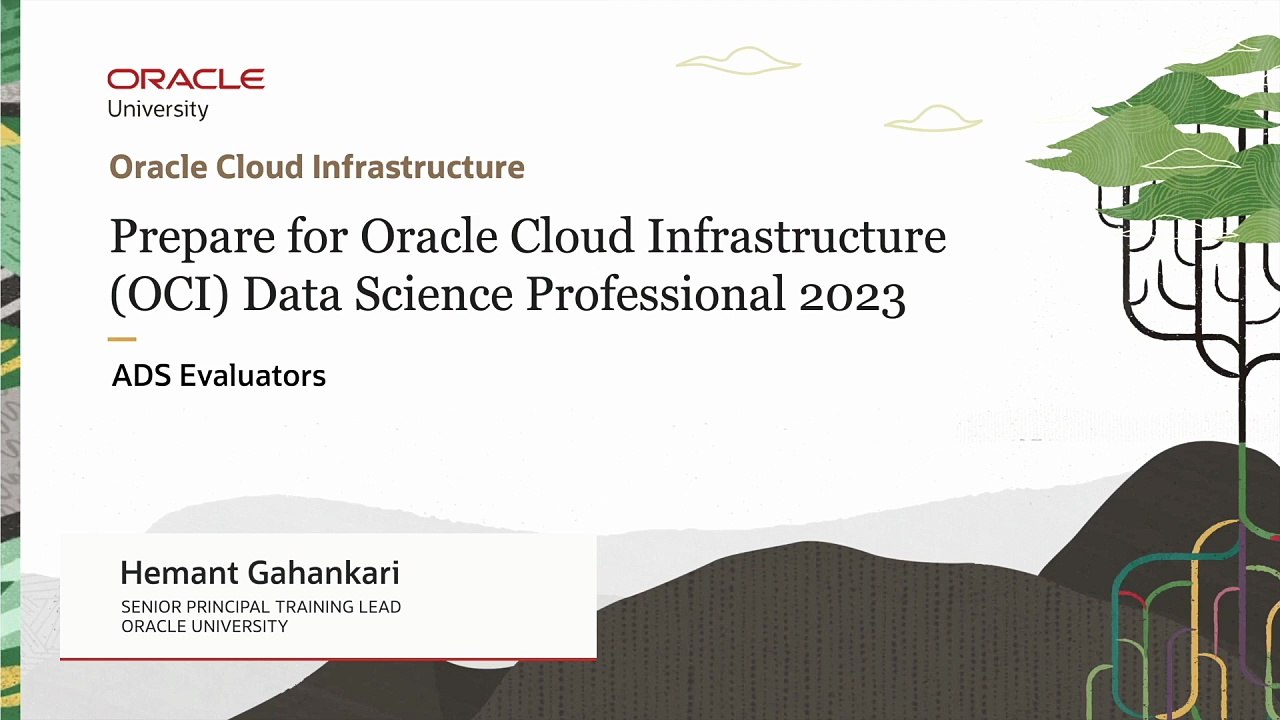 ORACLE
University

Oracle Cloud Infrastructure

Prepare for Oracle Cloud Infrastructure (OCI) Data Science Professional 2023

ADS Evaluators

Hemant Gahankari
SENIOR PRINCIPAL TRAINING LEAD
ORACLE UNIVERSITY